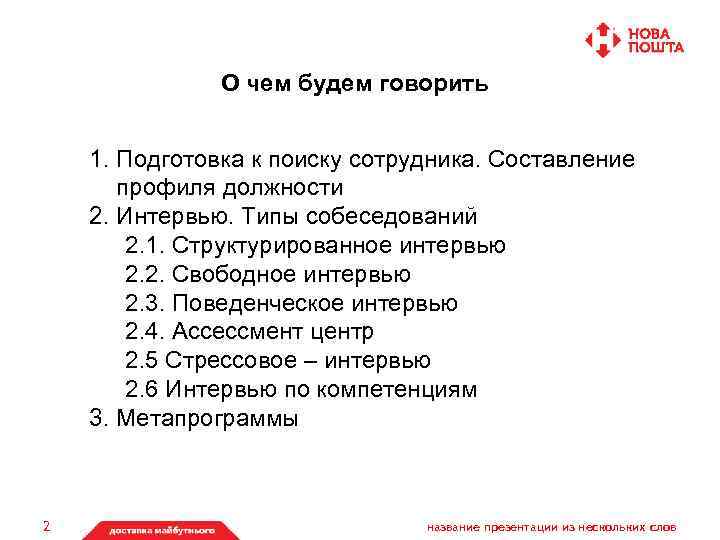 НОВА ПОШТА

О чем будем говорить

1. Подготовка к поиску сотрудника. Составление профиля должности
2. Интервью. Типы собеседований
2.1. Структурированное интервью
2.2. Свободное интервью
2.3. Поведенческое интервью
2.4. Ассессмент центр
2.5 Стрессовое – интервью
2.6 Интервью по компетенциям
3. Метапрограммы

2

доставка майбутнього

название презентации из нескольких слов